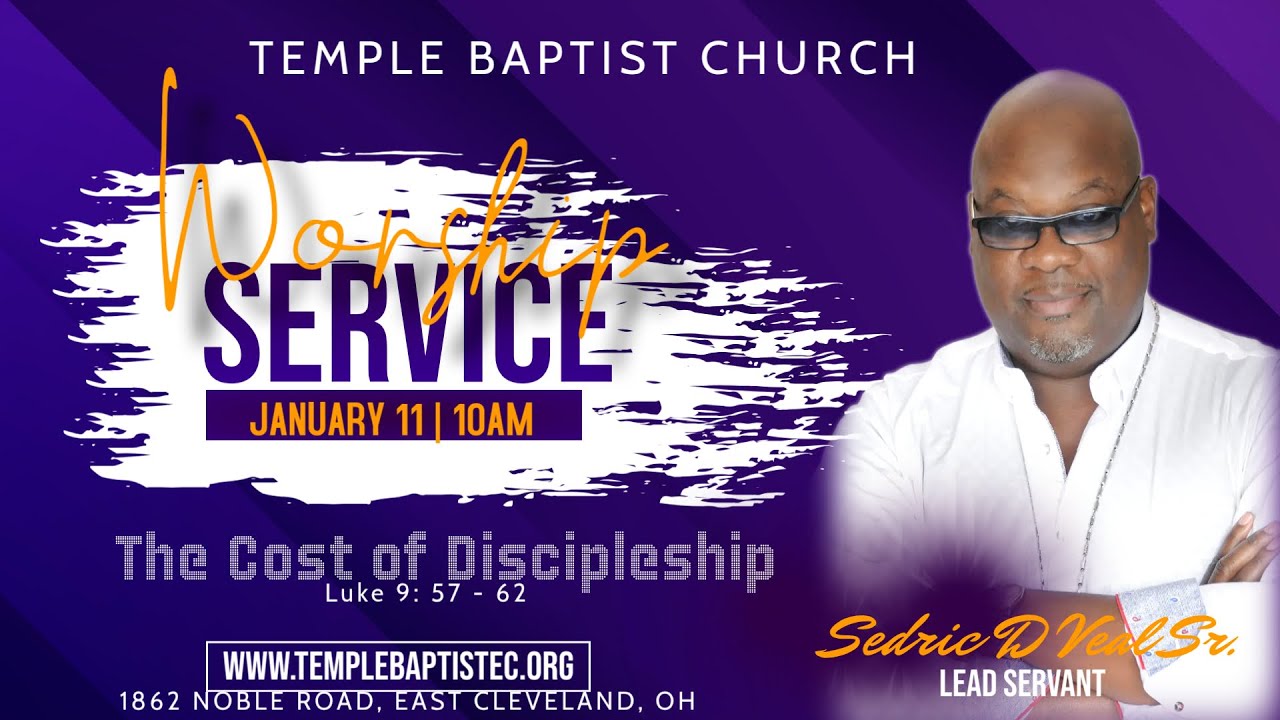 TEMPLE BAPTIST CHURCH

Worship
SERVICE
JANUARY 11 | 10AM

The Cost of Discipleship
Luke 9: 57 - 62

WWW.TEMPLEBAPTISTEC.ORG
1862 NOBLE ROAD, EAST CLEVELAND, OH

Sedric D Veal Sr.
LEAD SERVANT